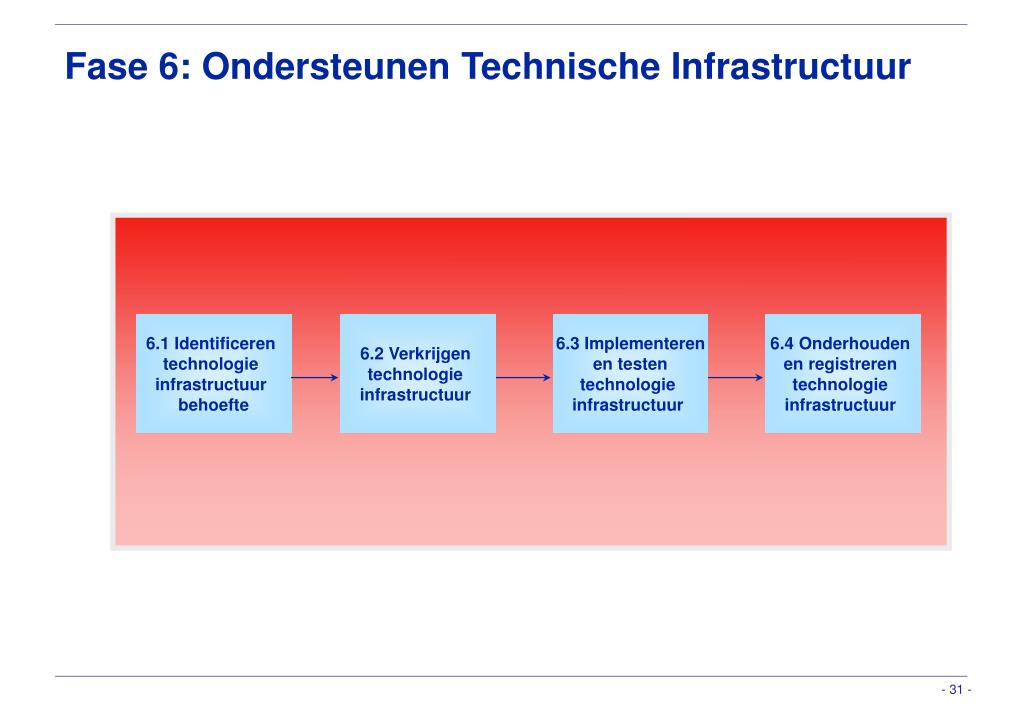 Fase 6: Ondersteunen Technische Infrastructuur

6.1 Identificeren technologie infrastructuur behoefte

6.2 Verkrijgen technologie infrastructuur

6.3 Implementeren en testen technologie infrastructuur

6.4 Onderhouden en registreren technologie infrastructuur

- 31 -